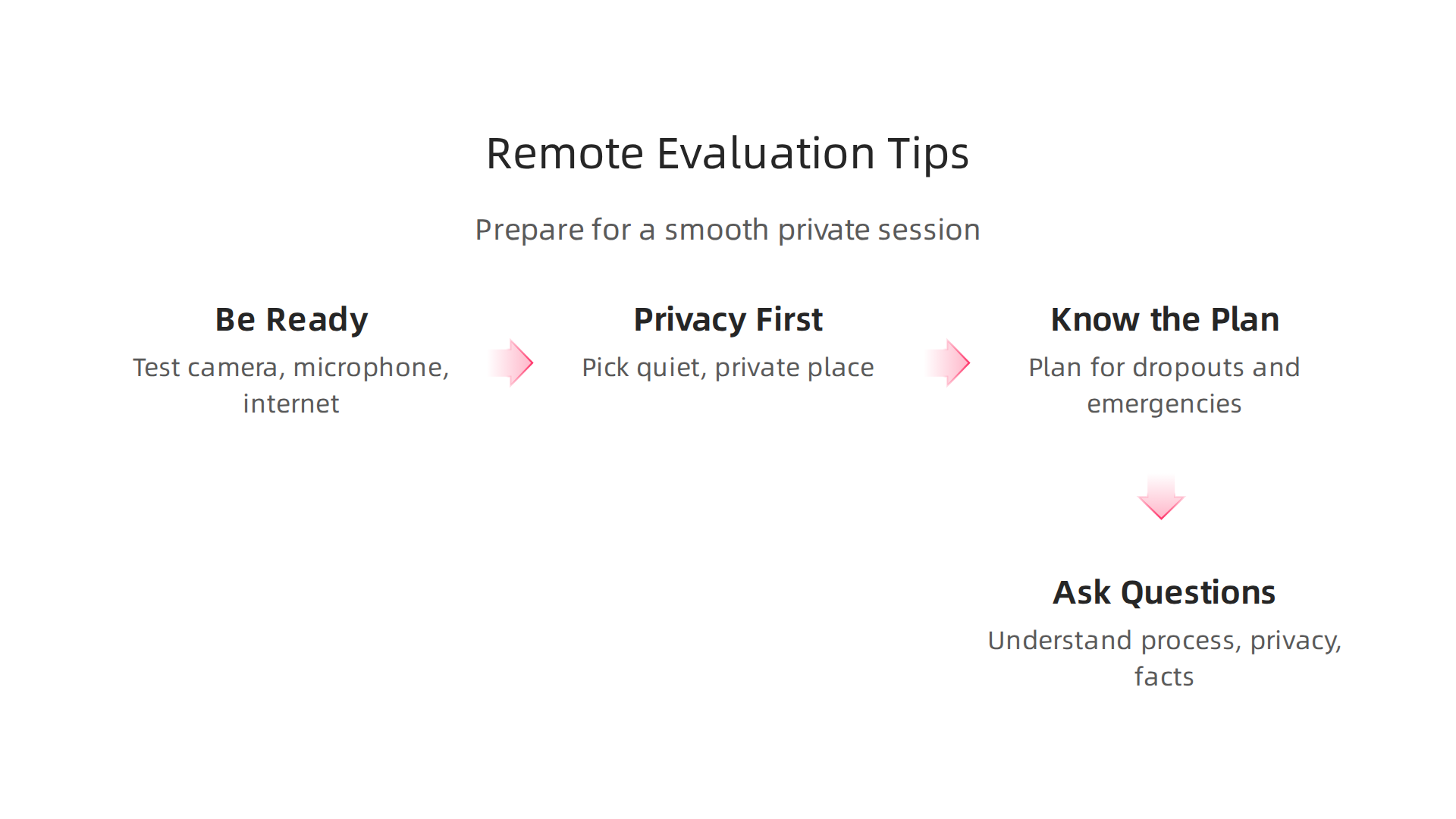 Remote Evaluation Tips

Prepare for a smooth private session

Be Ready

Test camera, microphone, internet

Privacy First

Pick quiet, private place

Know the Plan

Plan for dropouts and emergencies

Ask Questions

Understand process, privacy, facts